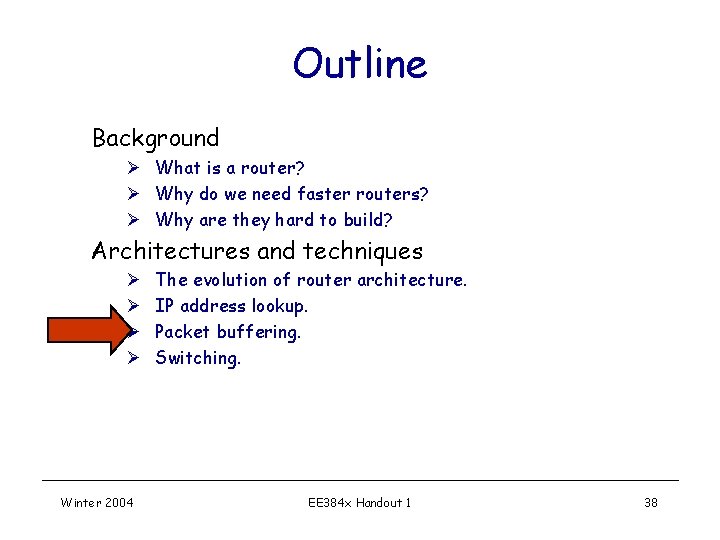 Outline

Background

➢ What is a router?
➢ Why do we need faster routers?
➢ Why are they hard to build?

Architectures and techniques

➢ The evolution of router architecture.
➢ IP address lookup.
➢ Packet buffering.
➢ Switching.

Winter 2004

EE384x Handout 1

38